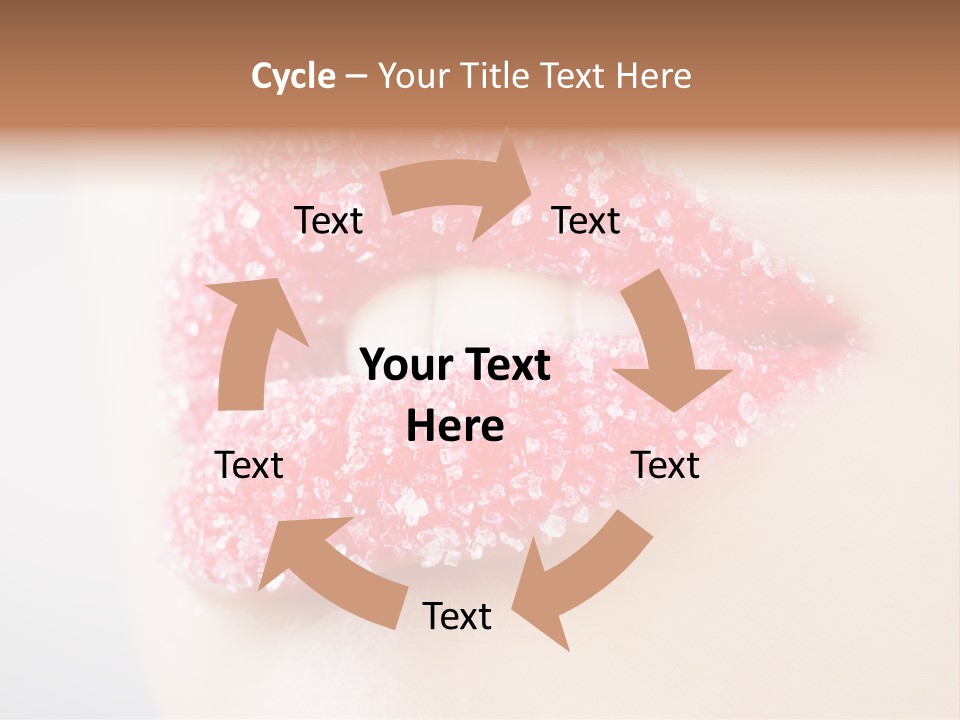 Cycle – Your Title Text Here

Text

Text

Your Text Here

Text

Text

Text